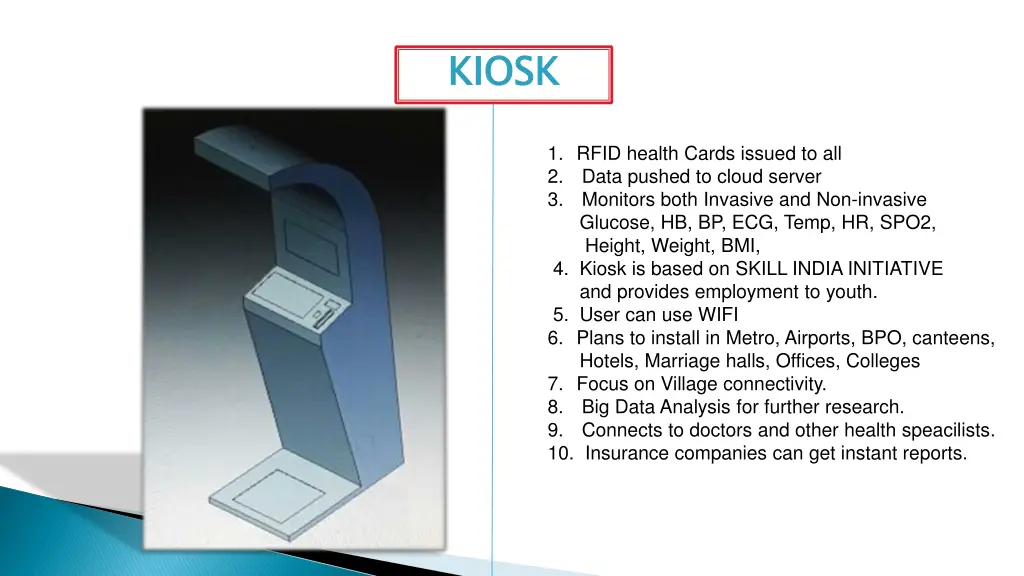 KIOSK

1. RFID health Cards issued to all
2. Data pushed to cloud server
3. Monitors both Invasive and Non-invasive Glucose, HB, BP, ECG, Temp, HR, SPO2, Height, Weight, BMI,
4. Kiosk is based on SKILL INDIA INITIATIVE and provides employment to youth.
5. User can use WIFI
6. Plans to install in Metro, Airports, BPO, canteens, Hotels, Marriage halls, Offices, Colleges
7. Focus on Village connectivity.
8. Big Data Analysis for further research.
9. Connects to doctors and other health speacilists.
10. Insurance companies can get instant reports.